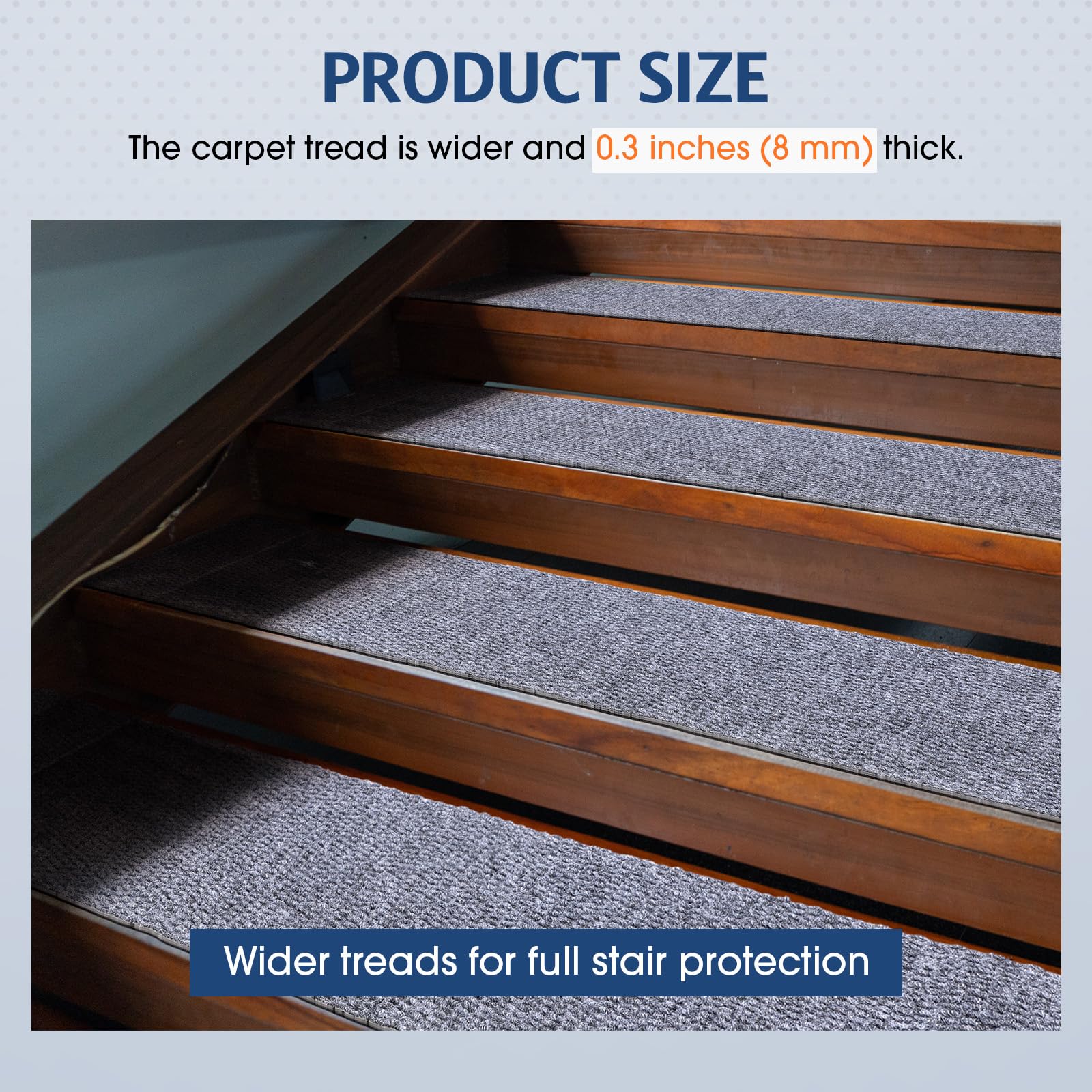 PRODUCT SIZE

The carpet tread is wider and 0.3 inches (8 mm) thick.

Wider treads for full stair protection